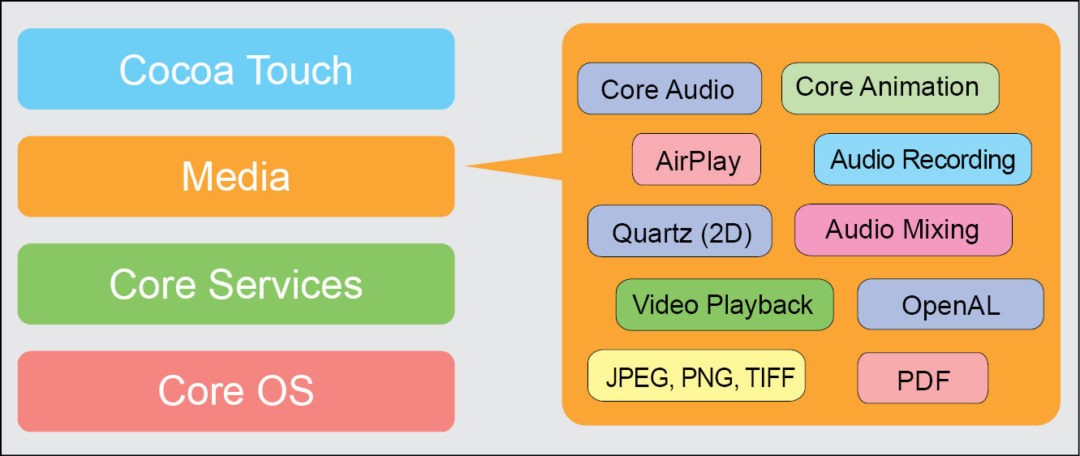 Cocoa Touch

Media

Core Services

Core OS

Core Audio
Core Animation
AirPlay
Audio Recording
Quartz (2D)
Audio Mixing
Video Playback
OpenAL
JPEG, PNG, TIFF
PDF